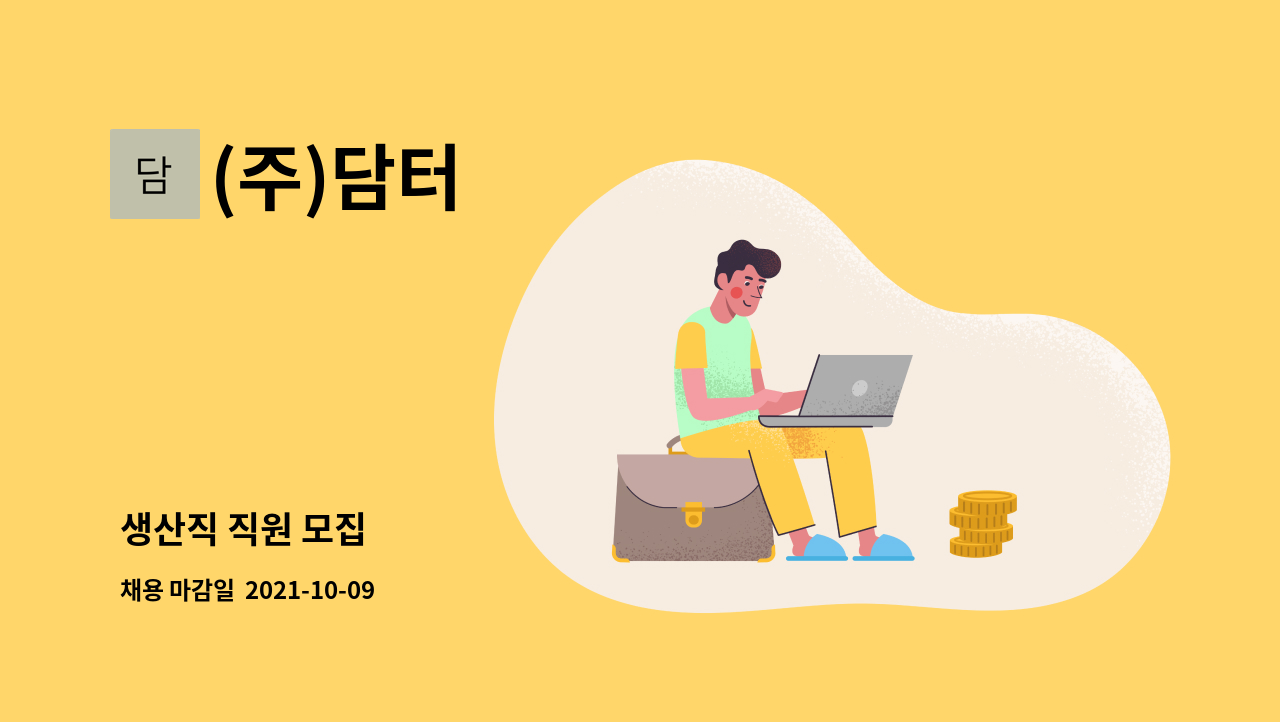 담

(주)담터

생산직 직원 모집

채용 마감일 2021-10-09